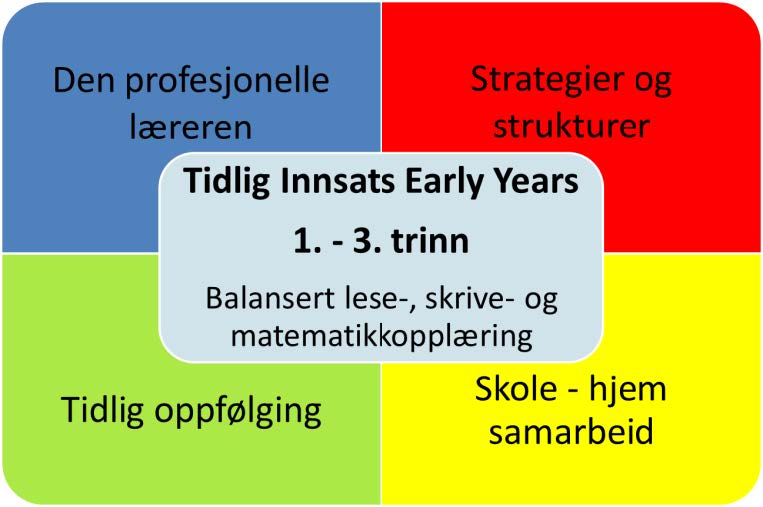 Den profesjonelle læreren

Strategier og strukturer

Tidlig Innsats Early Years

1. - 3. trinn

Balansert lese-, skrive- og matematikkopplæring

Tidlig oppfølging

Skole - hjem samarbeid